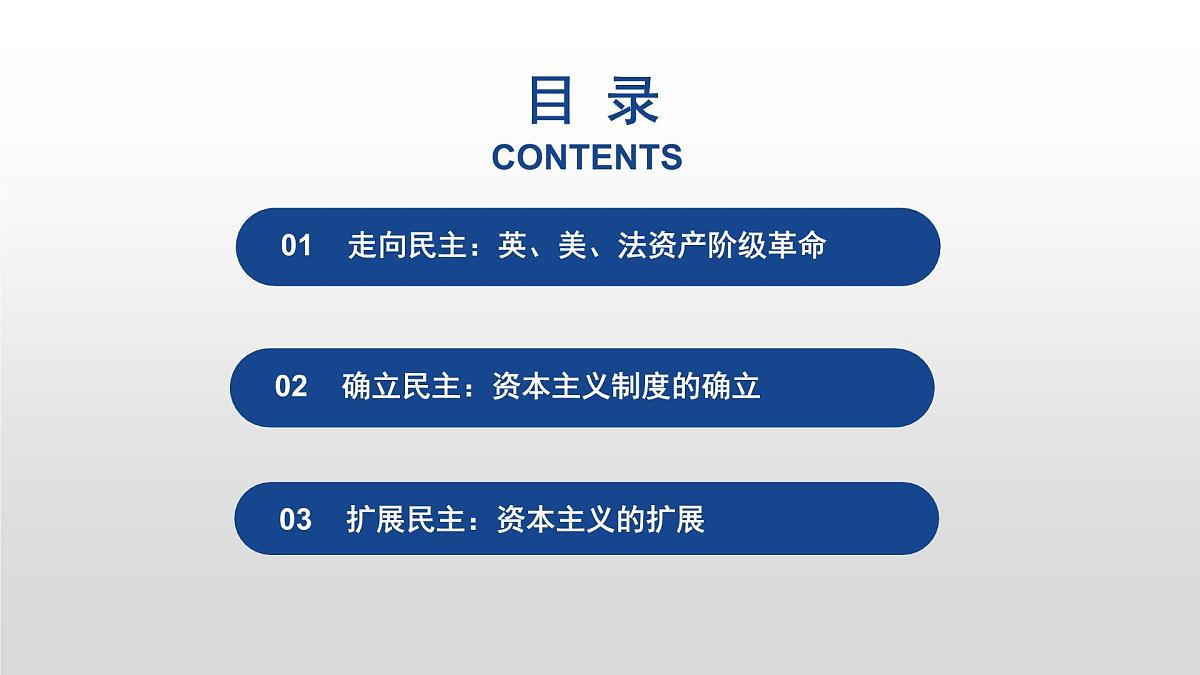 目 录
CONTENTS

01 走向民主：英、美、法资产阶级革命

02 确立民主：资本主义制度的确立

03 扩展民主：资本主义的扩展